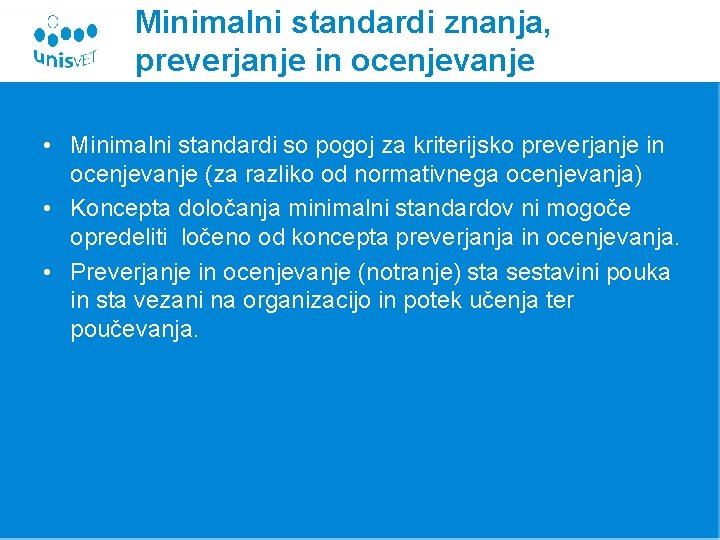 unisVET

Minimalni standardi znanja, preverjanje in ocenjevanje

• Minimalni standardi so pogoj za kriterijsko preverjanje in ocenjevanje (za razliko od normativnega ocenjevanja)
• Koncepta določanja minimalni standardov ni mogoče opredeliti ločeno od koncepta preverjanja in ocenjevanja.
• Preverjanje in ocenjevanje (notranje) sta sestavini pouka in sta vezani na organizacijo in potek učenja ter poučevanja.